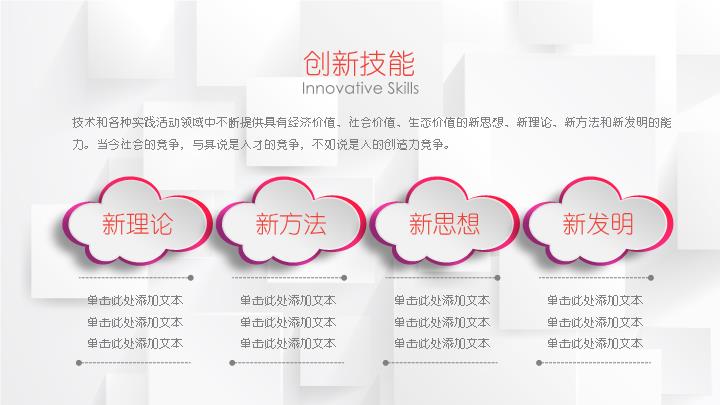 创新技能
Innovative Skills

技术和各种实践活动领域中不断提供具有经济价值、社会价值、生态价值的新思想、新理论、新方法和新发明的能力。当今社会的竞争，与其说是人才的竞争，不如说是人的创造力竞争。

新理论

单击此处添加文本
单击此处添加文本
单击此处添加文本

新方法

单击此处添加文本
单击此处添加文本
单击此处添加文本

新思想

单击此处添加文本
单击此处添加文本
单击此处添加文本

新发明

单击此处添加文本
单击此处添加文本
单击此处添加文本